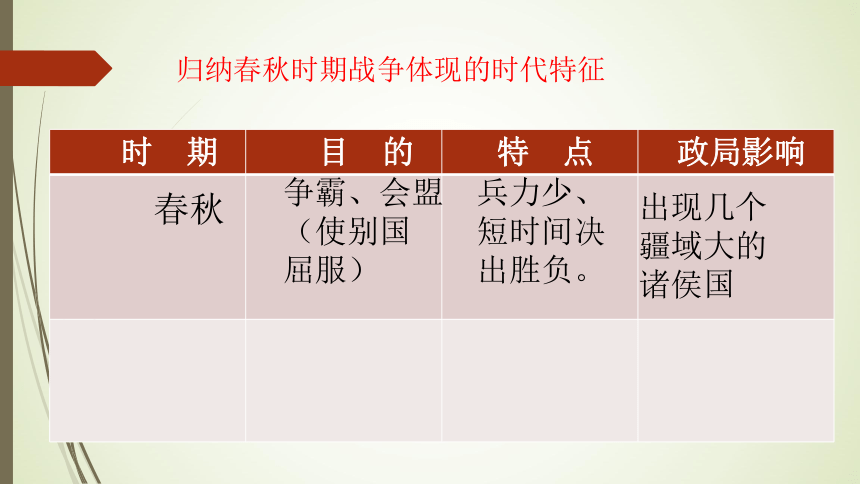 归纳春秋时期战争体现的时代特征

| 时　期 | 目　的 | 特　点 | 政局影响 |
|---|---|---|---|
| 春秋 | 争霸、会盟（使别国屈服） | 兵力少、短时间决出胜负。 | 出现几个疆域大的诸侯国 |
| | | | |